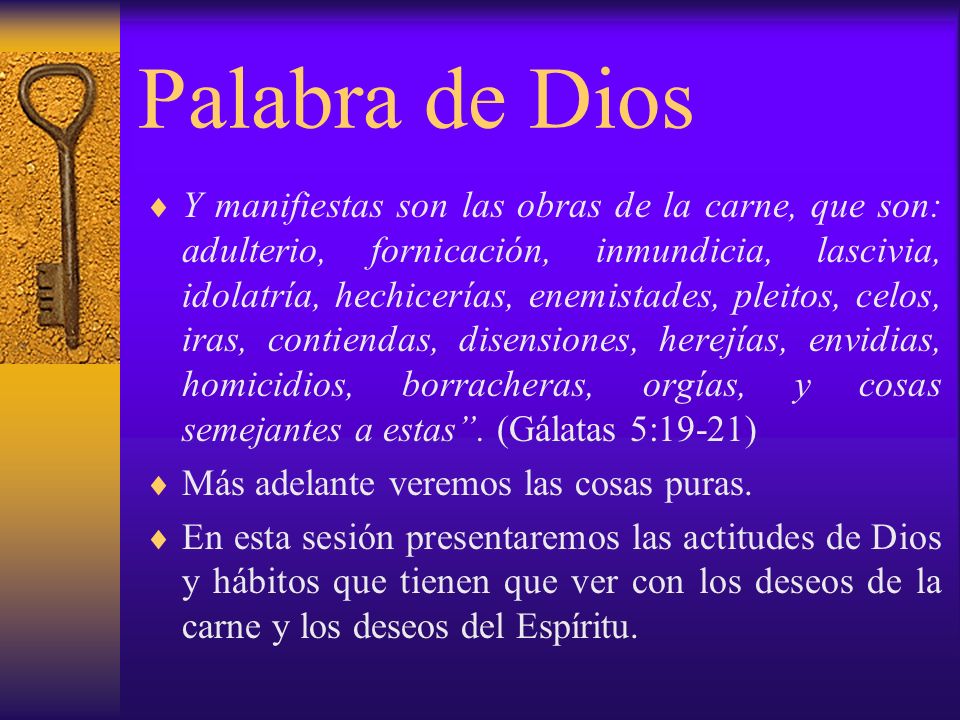 Palabra de Dios

♦ Y manifiestas son las obras de la carne, que son: adulterio, fornicación, inmundicia, lascivia, idolatría, hechicerías, enemistades, pleitos, celos, iras, contiendas, disensiones, herejías, envidias, homicidios, borracheras, orgías, y cosas semejantes a estas”. (Gálatas 5:19-21)

♦ Más adelante veremos las cosas puras.

♦ En esta sesión presentaremos las actitudes de Dios y hábitos que tienen que ver con los deseos de la carne y los deseos del Espíritu.